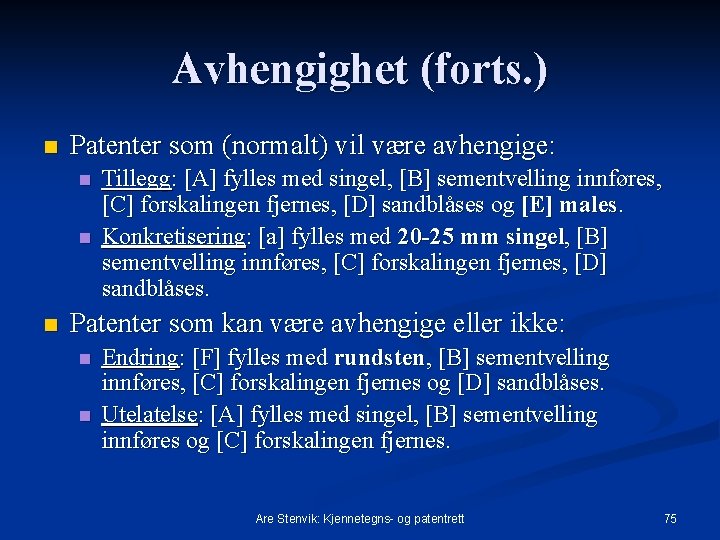 Avhengighet (forts.)

Patenter som (normalt) vil være avhengige:

Tillegg: [A] fylles med singel, [B] sementvelling innføres, [C] forskalingen fjernes, [D] sandblåses og [E] males.

Konkretisering: [a] fylles med 20-25 mm singel, [B] sementvelling innføres, [C] forskalingen fjernes, [D] sandblåses.

Patenter som kan være avhengige eller ikke:

Endring: [F] fylles med rundsten, [B] sementvelling innføres, [C] forskalingen fjernes og [D] sandblåses.

Utelatelse: [A] fylles med singel, [B] sementvelling innføres og [C] forskalingen fjernes.

Are Stenvik: Kjennetegns- og patentrett

75